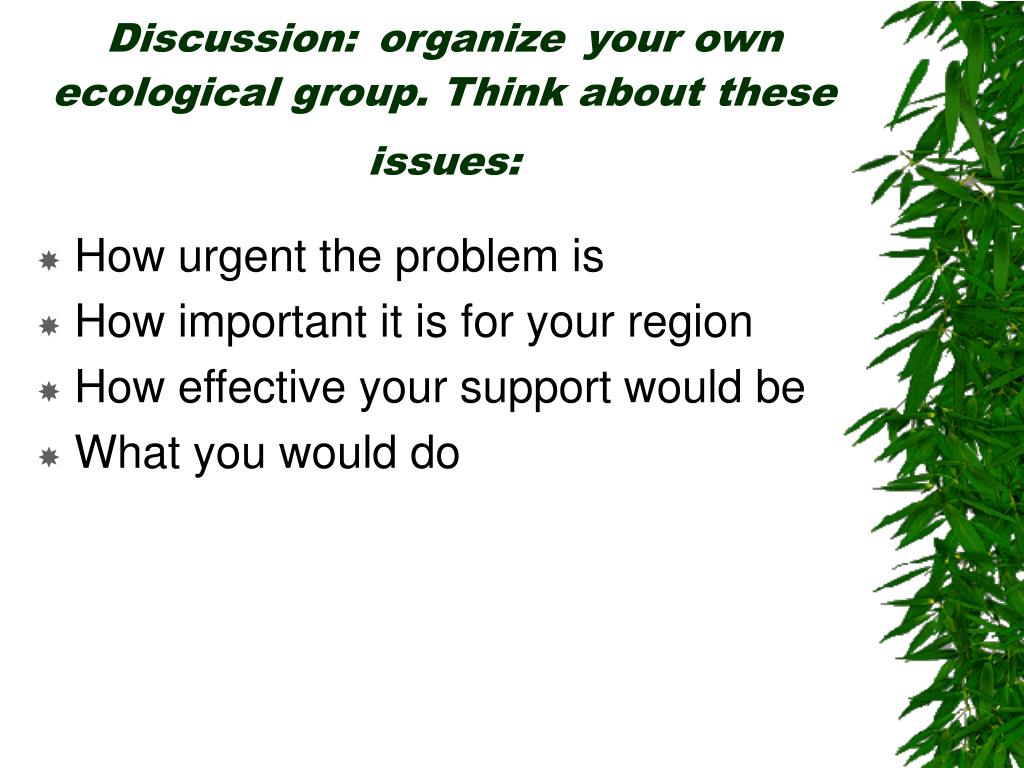 Discussion: organize your own ecological group. Think about these issues:

How urgent the problem is
How important it is for your region
How effective your support would be
What you would do